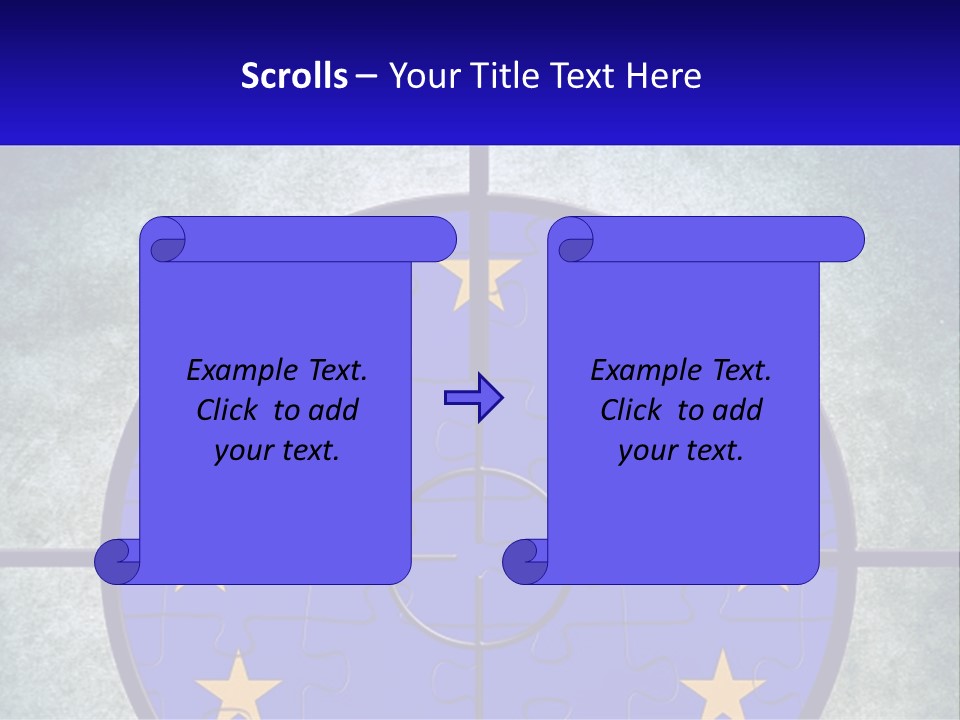 Scrolls – Your Title Text Here

Example Text. Click to add your text.

Example Text. Click to add your text.